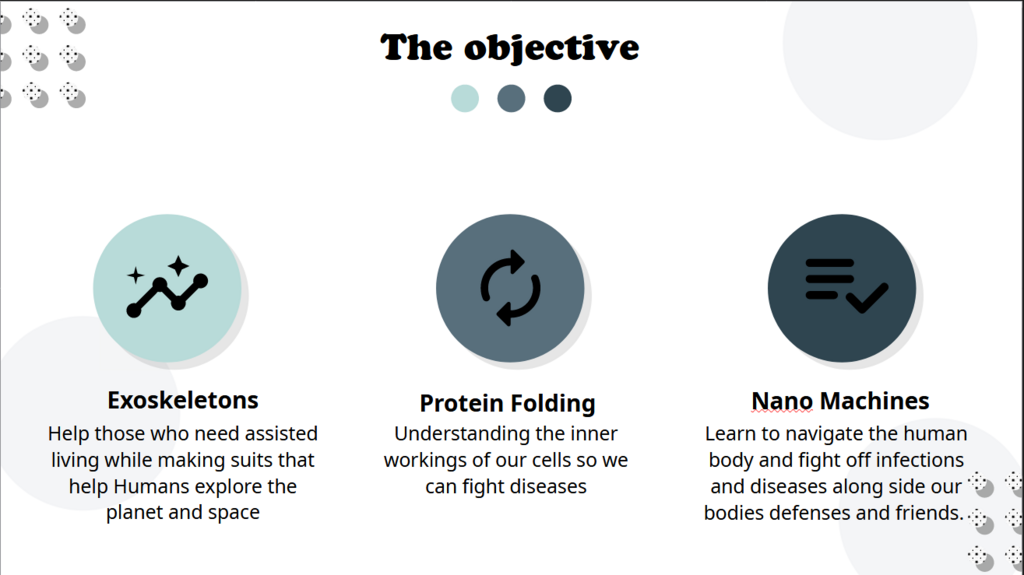 The objective

Exoskeletons
Help those who need assisted living while making suits that help Humans explore the planet and space

Protein Folding
Understanding the inner workings of our cells so we can fight diseases

Nano Machines
Learn to navigate the human body and fight off infections and diseases along side our bodies defenses and friends.